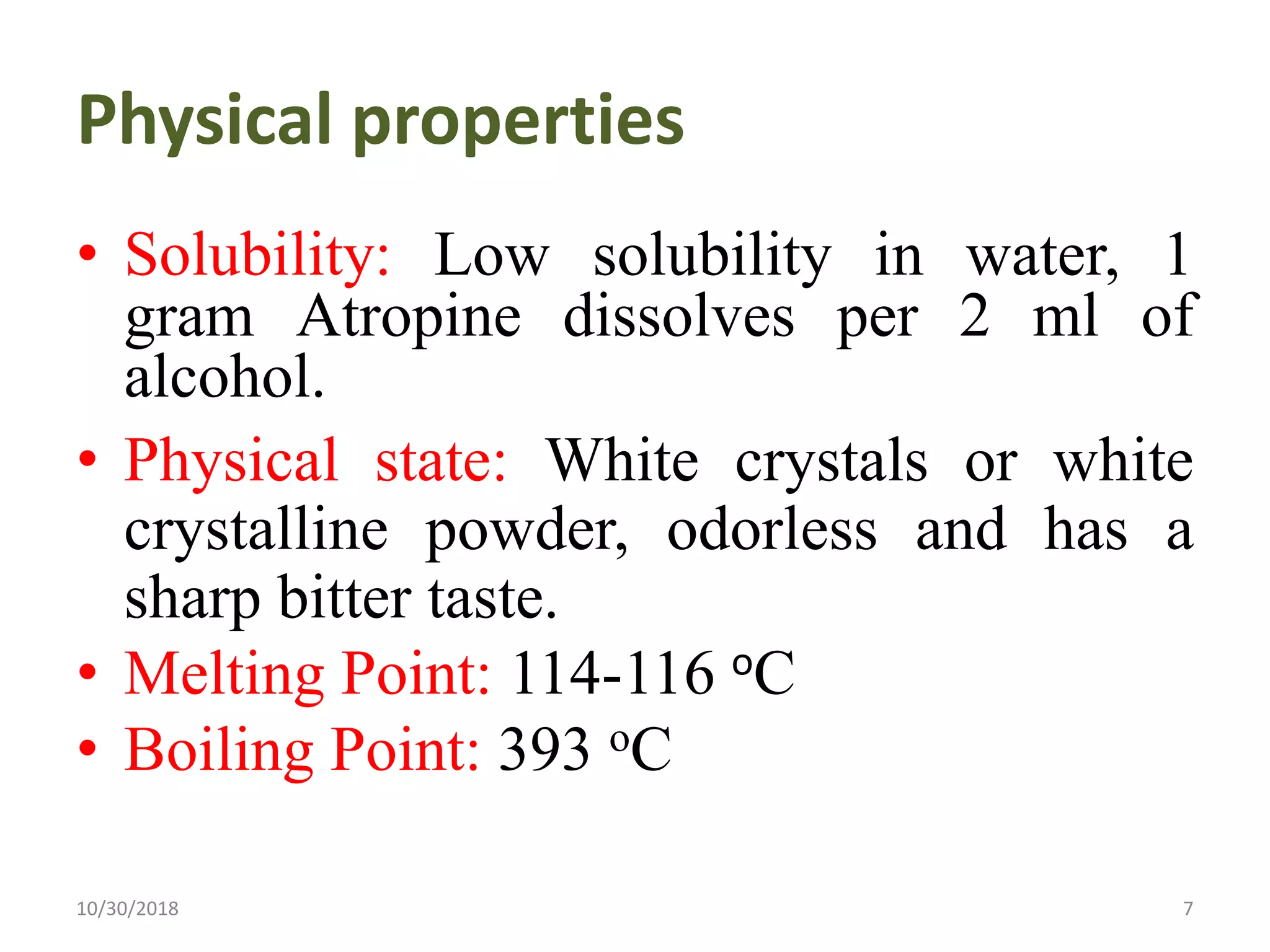 Physical properties

• Solubility: Low solubility in water, 1 gram Atropine dissolves per 2 ml of alcohol.

• Physical state: White crystals or white crystalline powder, odorless and has a sharp bitter taste.

• Melting Point: 114-116 $^{o}$C

• Boiling Point: 393 $^{o}$C

10/30/2018

7